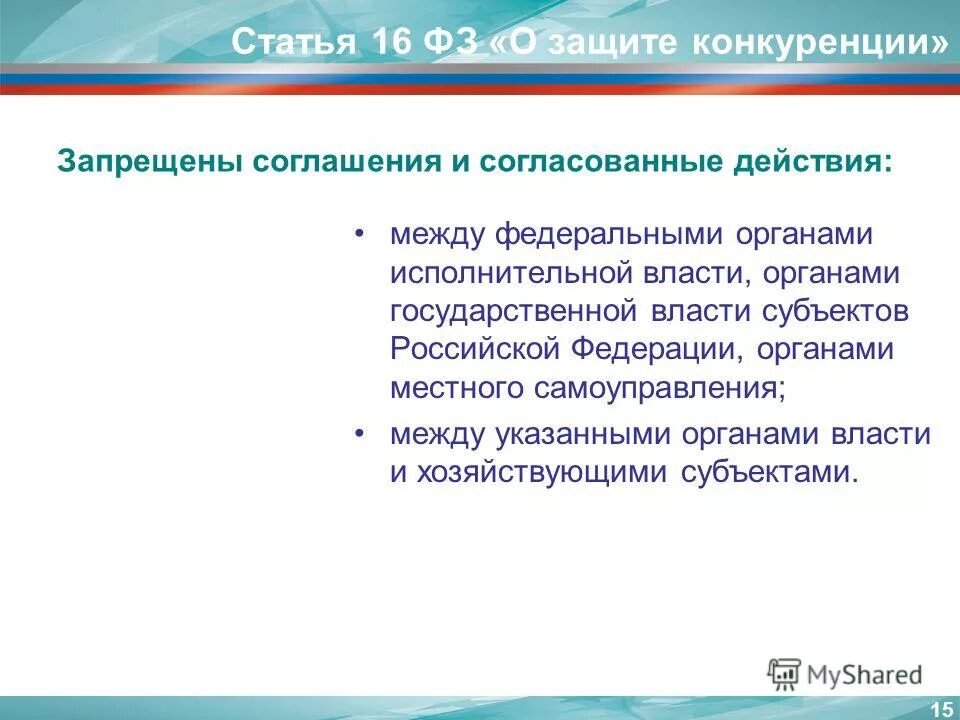 Статья 16 ФЗ «О защите конкуренции»

Запрещены соглашения и согласованные действия:

• между федеральными органами исполнительной власти, органами государственной власти субъектов Российской Федерации, органами местного самоуправления;
• между указанными органами власти и хозяйствующими субъектами.

MyShared

15